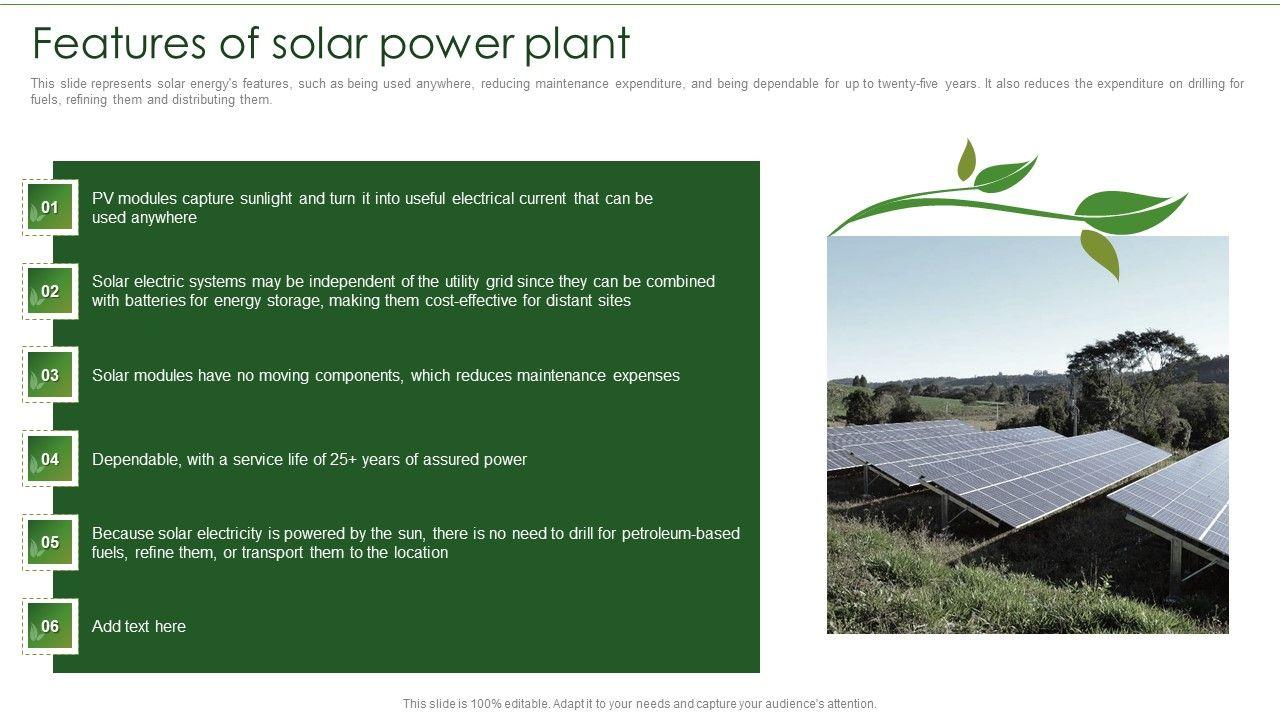 Features of solar power plant

This slide represents solar energy's features, such as being used anywhere, reducing maintenance expenditure, and being dependable for up to twenty-five years. It also reduces the expenditure on drilling for fuels, refining them and distributing them.

01 PV modules capture sunlight and turn it into useful electrical current that can be used anywhere

02 Solar electric systems may be independent of the utility grid since they can be combined with batteries for energy storage, making them cost-effective for distant sites

03 Solar modules have no moving components, which reduces maintenance expenses

04 Dependable, with a service life of 25+ years of assured power

05 Because solar electricity is powered by the sun, there is no need to drill for petroleum-based fuels, refine them, or transport them to the location

06 Add text here

This slide is 100% editable. Adapt it to your needs and capture your audience's attention.